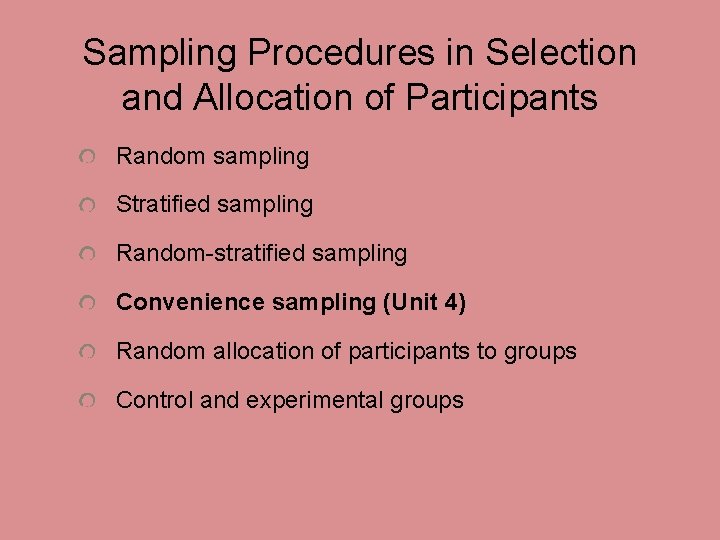 Sampling Procedures in Selection and Allocation of Participants

Random sampling

Stratified sampling

Random-stratified sampling

Convenience sampling (Unit 4)

Random allocation of participants to groups

Control and experimental groups